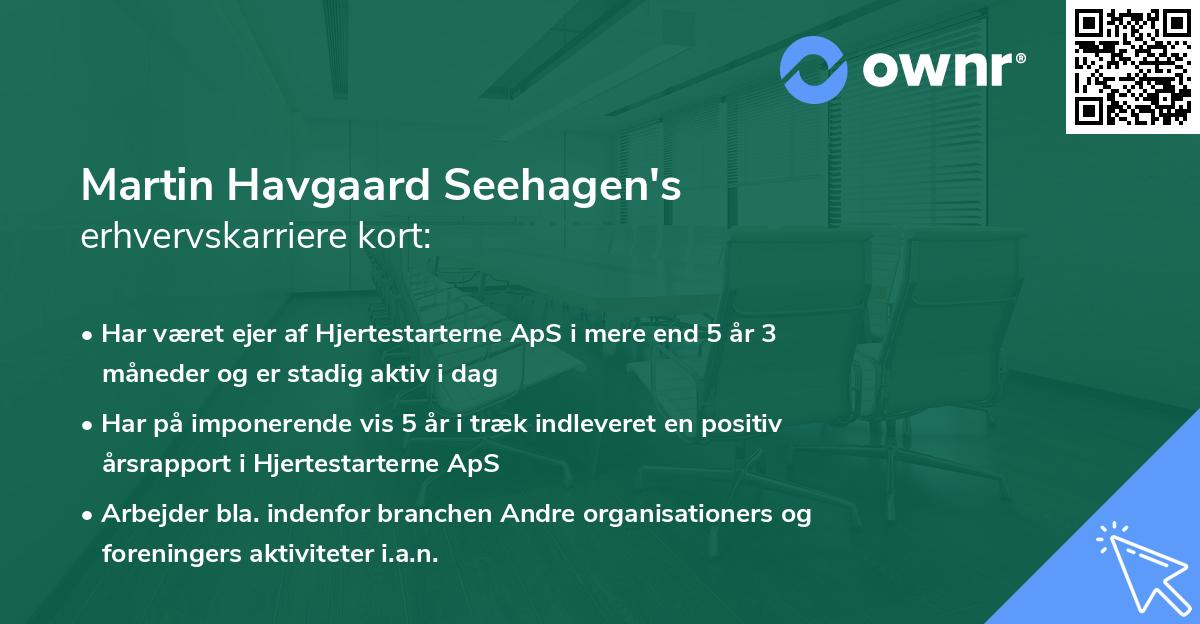 ownr®

Martin Havgaard Seehagen's erhvervskarriere kort:

• Har været ejer af Hjertestarterne ApS i mere end 5 år 3 måneder og er stadig aktiv i dag

• Har på imponerende vis 5 år i træk indleveret en positiv årsrapport i Hjertestarterne ApS

• Arbejder bla. indenfor branchen Andre organisationers og foreningers aktiviteter i.a.n.